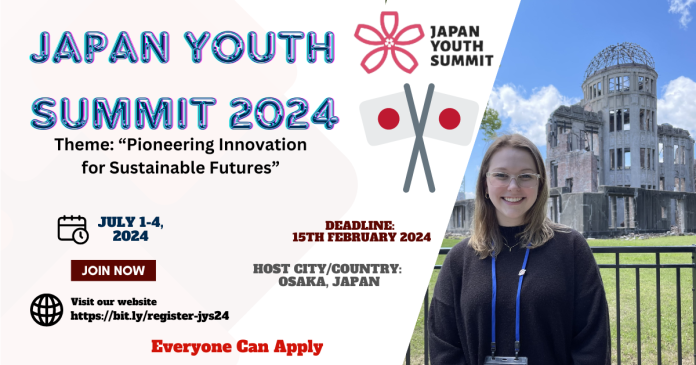 JAPAN YOUTH SUMMIT 2024

JAPAN YOUTH SUMMIT

Theme: “Pioneering Innovation for Sustainable Futures”

JULY 1-4, 2024

DEADLINE: 15TH FEBRUARY 2024

JOIN NOW

HOST CITY/COUNTRY: OSAKA, JAPAN

Visit our website
https://bit.ly/register-jys24

Everyone Can Apply